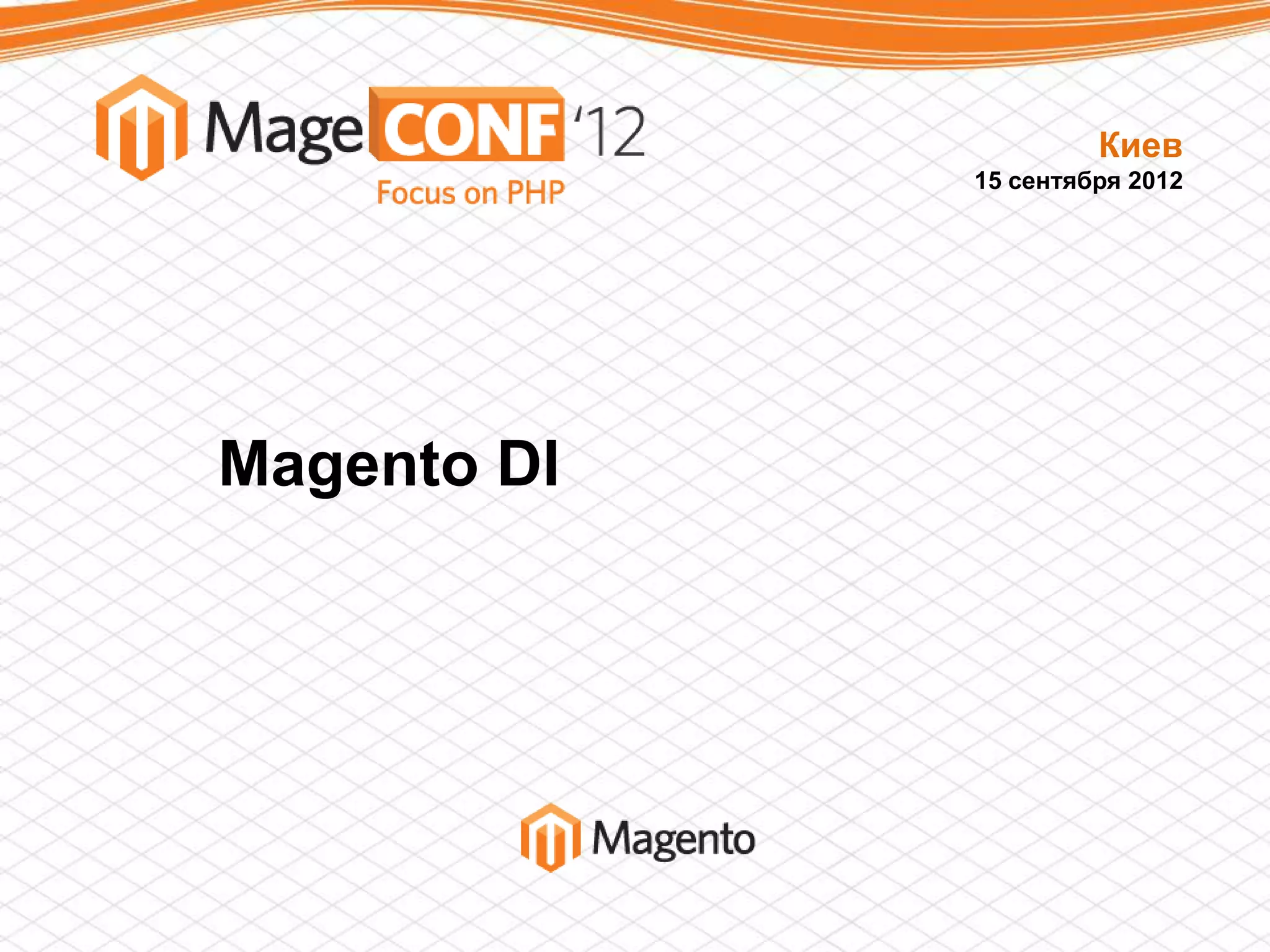 MageCONF '12
Focus on PHP

Киев
15 сентября 2012

Magento DI

Magento